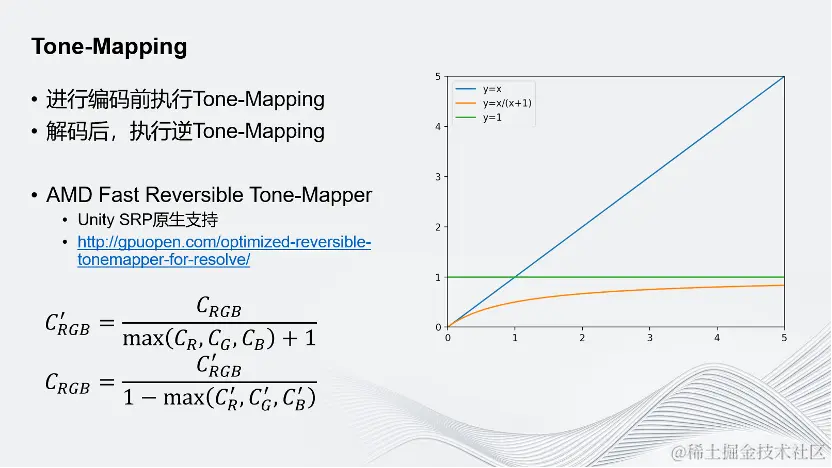 Tone-Mapping

• 进行编码前执行Tone-Mapping
• 解码后，执行逆Tone-Mapping

• AMD Fast Reversible Tone-Mapper
  • Unity SRP原生支持
  • http://gpuopen.com/optimized-reversible-tonemapper-for-resolve/

$C'_{RGB} = \frac{C_{RGB}}{\max(C_R, C_G, C_B) + 1}$

$C_{RGB} = \frac{C'_{RGB}}{1 - \max(C'_R, C'_G, C'_B)}$

y=x
y=x/(x+1)
y=1

5
4
3
2
1
0
0 1 2 3 4 5

@稀土掘金技术社区